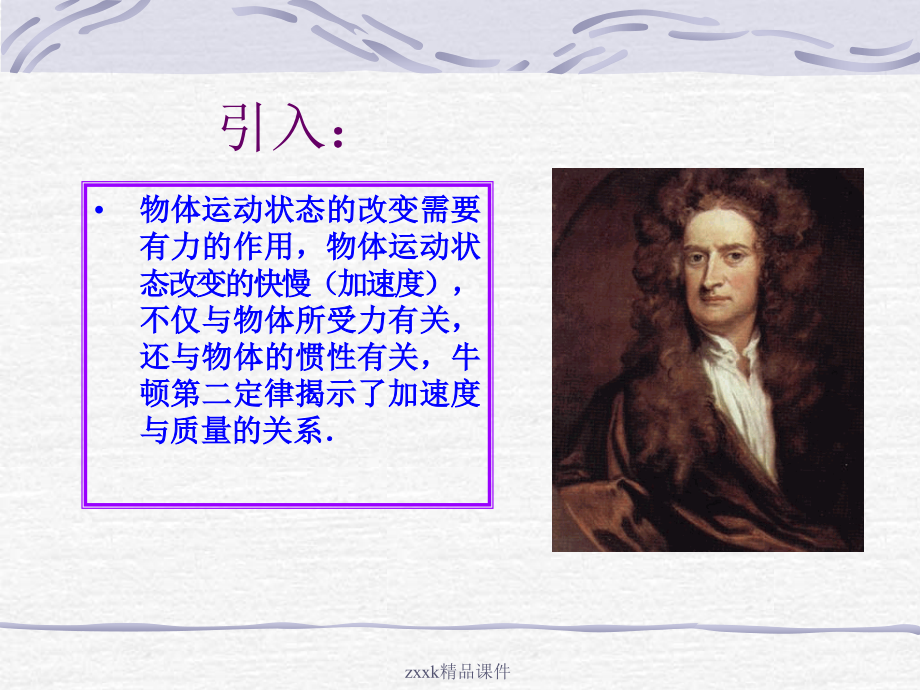 引入：

• 物体运动状态的改变需要有力的作用，物体运动状态改变的快慢（加速度），不仅与物体所受力有关，还与物体的惯性有关，牛顿第二定律揭示了加速度与质量的关系.

zxxk精品课件